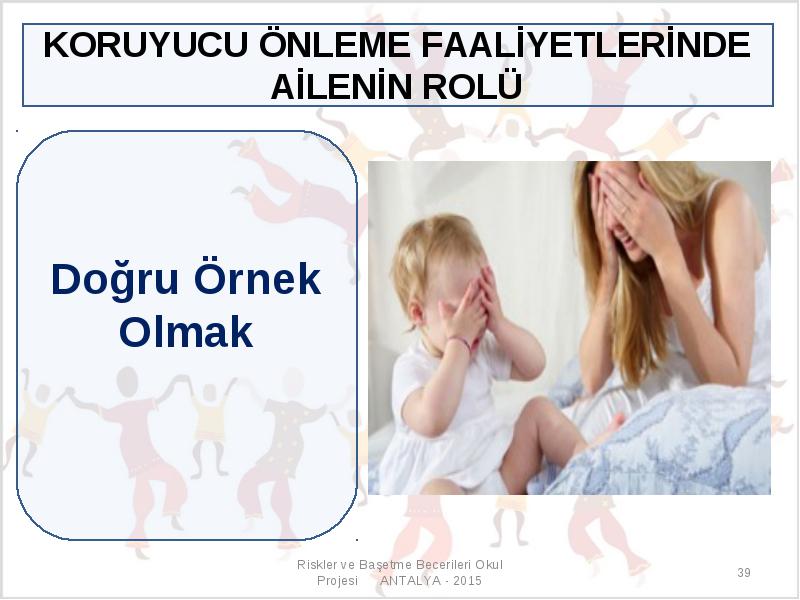 KORUYUCU ÖNLEME FAALİYETLERİNDE AİLENİN ROLÜ

Doğru Örnek Olmak

Riskler ve Başetme Becerileri Okul Projesi ANTALYA - 2015

39